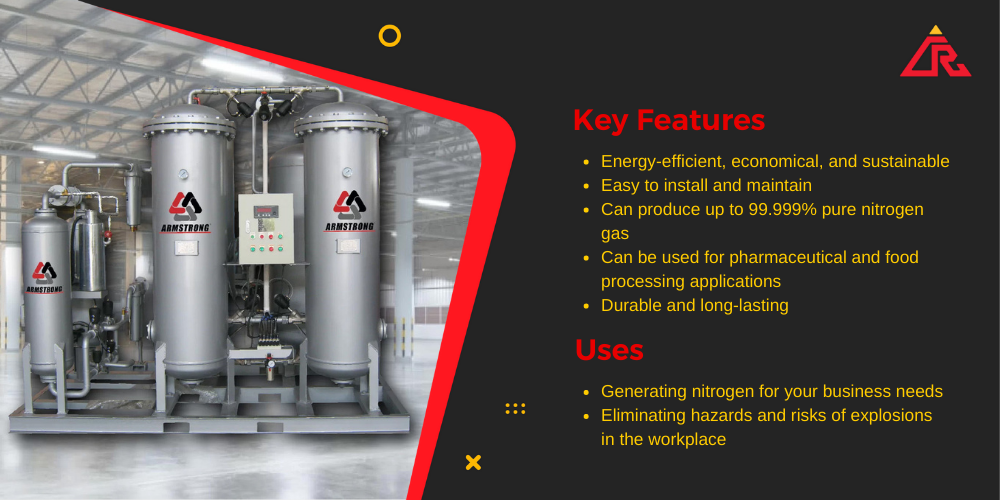 ARMSTRONG

ARMSTRONG

ARMSTRONG

Key Features

- Energy-efficient, economical, and sustainable
- Easy to install and maintain
- Can produce up to 99.999% pure nitrogen gas
- Can be used for pharmaceutical and food processing applications
- Durable and long-lasting

Uses

- Generating nitrogen for your business needs
- Eliminating hazards and risks of explosions in the workplace